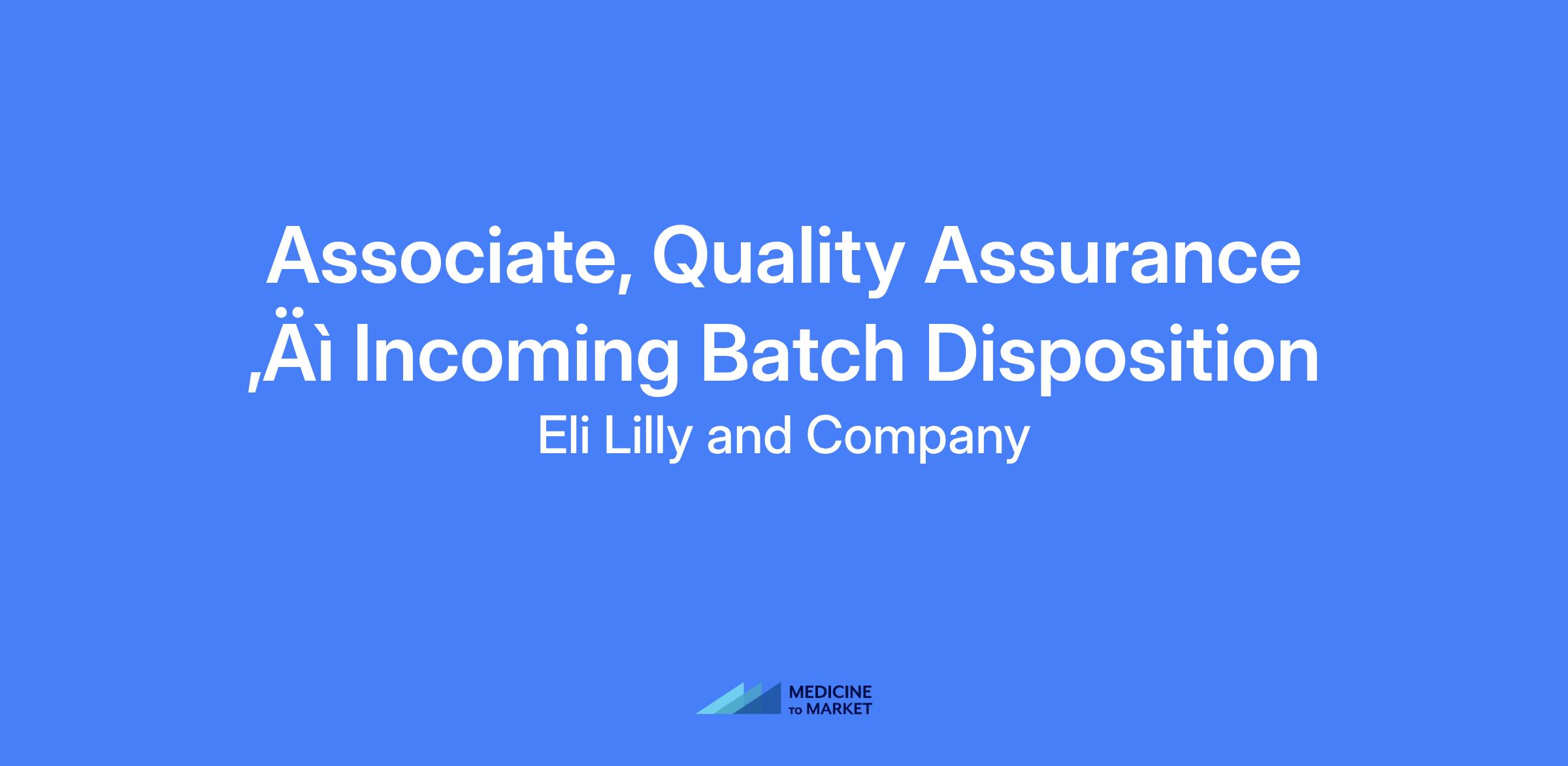 Associate, Quality Assurance ‚Äì Incoming Batch Disposition
Eli Lilly and Company

MEDICINE TO MARKET